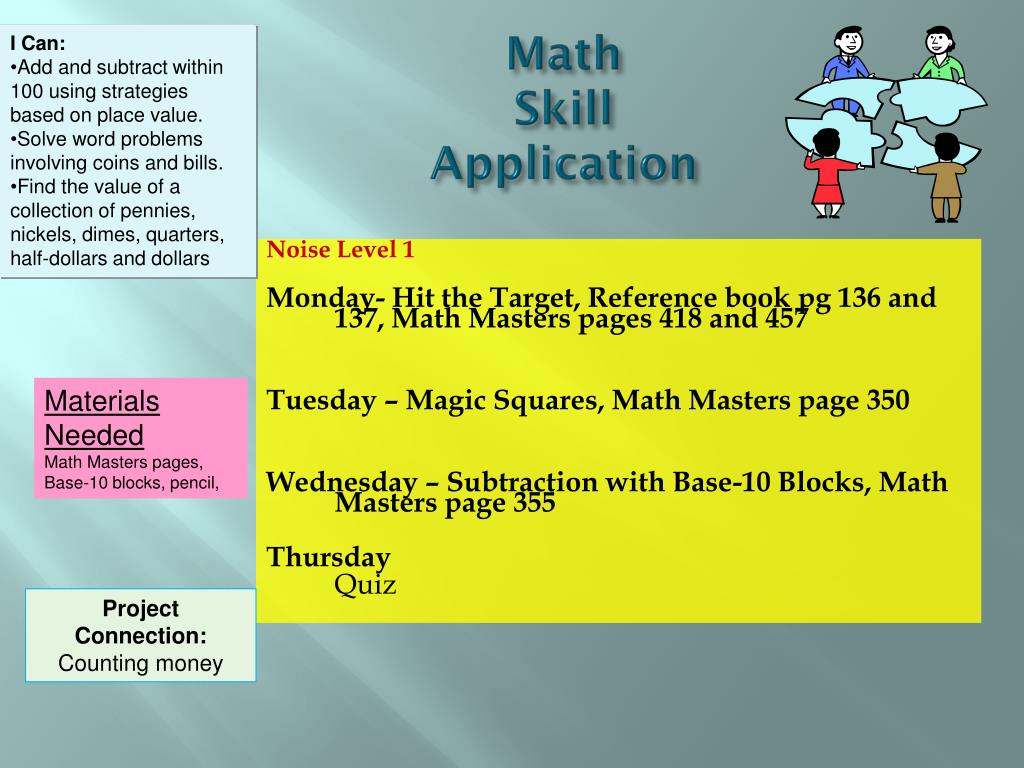 I Can:
•Add and subtract within 100 using strategies based on place value.
•Solve word problems involving coins and bills.
•Find the value of a collection of pennies, nickels, dimes, quarters, half-dollars and dollars

Math Skill Application

Noise Level 1

Monday- Hit the Target, Reference book pg 136 and 137, Math Masters pages 418 and 457

Tuesday – Magic Squares, Math Masters page 350

Wednesday – Subtraction with Base-10 Blocks, Math Masters page 355

Thursday
Quiz

Materials Needed
Math Masters pages, Base-10 blocks, pencil,

Project Connection:
Counting money